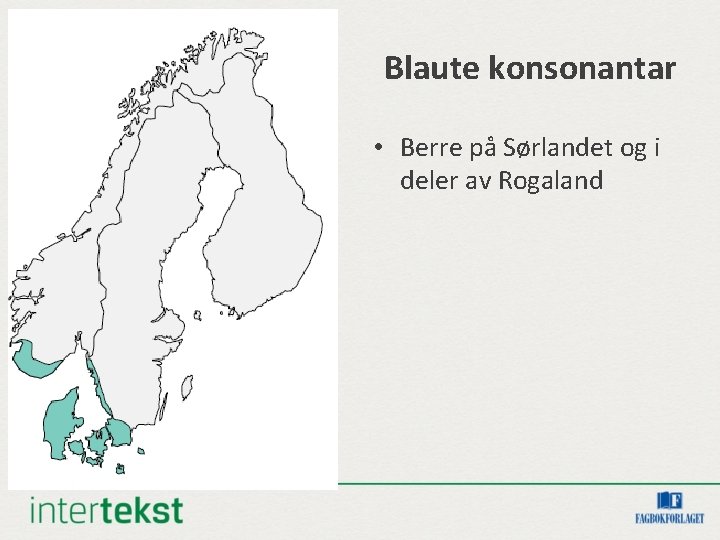 Blaute konsonantar

• Berre på Sørlandet og i deler av Rogaland

intertekst

F
FAGBOKFORLAGET